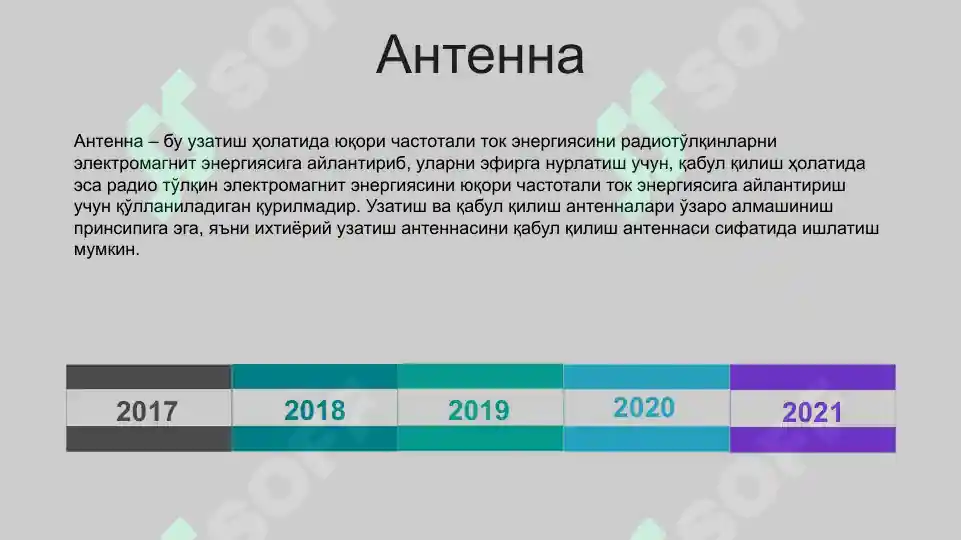 Антенна

Антенна – бу узатиш ҳолатида юқори частотали ток энергиясини радиотўлқинларни электромагнит энергиясига айлантириб, уларни эфирга нурлатиш учун, қабул қилиш ҳолатида эса радио тўлқин электромагнит энергиясини юқори частотали ток энергиясига айлантириш учун қўлланиладиган қурилмадир. Узатиш ва қабул қилиш антенналари ўзаро алмашиниш принсипига эга, яъни ихтиёрий узатиш антеннасини қабул қилиш антеннаси сифатида ишлатиш мумкин.

2017
2018
2019
2020
2021